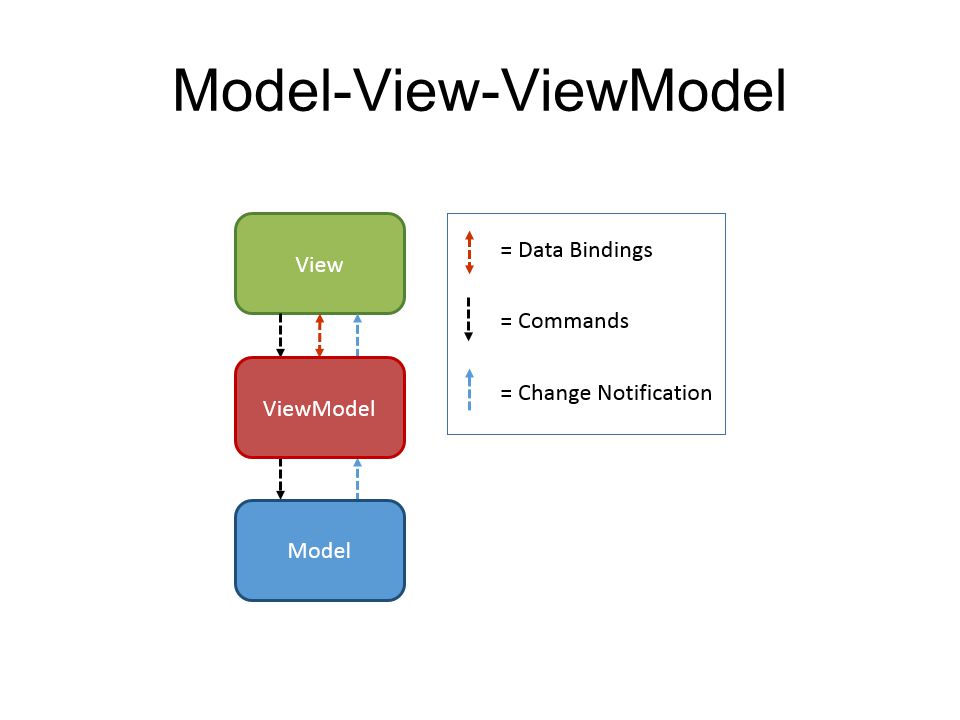 Model-View-ViewModel

View

ViewModel

Model

= Data Bindings

= Commands

= Change Notification